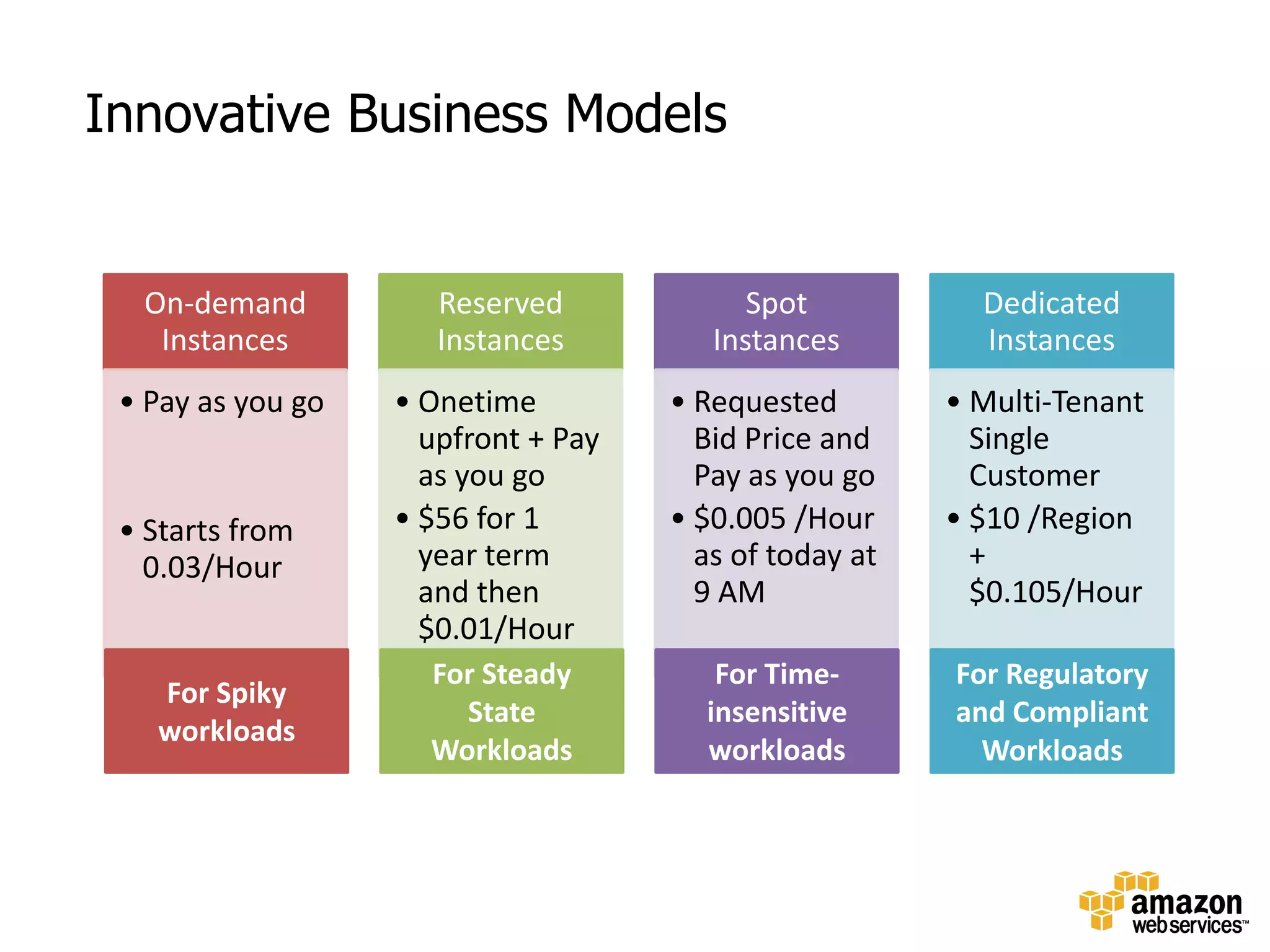 Innovative Business Models

On-demand Instances

• Pay as you go

• Starts from 0.03/Hour

For Spiky workloads

Reserved Instances

• Onetime upfront + Pay as you go
• \$56 for 1 year term and then \$0.01/Hour

For Steady State Workloads

Spot Instances

• Requested Bid Price and Pay as you go
• \$0.005 /Hour as of today at 9 AM

For Time-insensitive workloads

Dedicated Instances

• Multi-Tenant Single Customer
• \$10 /Region + \$0.105/Hour

For Regulatory and Compliant Workloads

amazon web services™